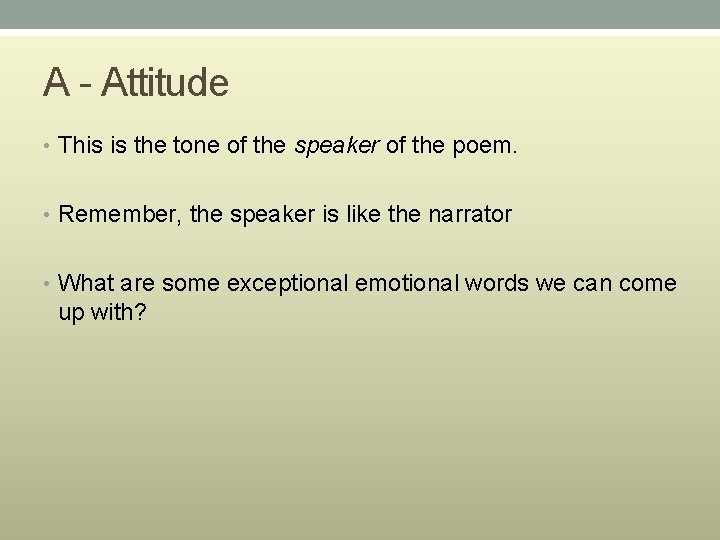 A - Attitude

• This is the tone of the speaker of the poem.

• Remember, the speaker is like the narrator

• What are some exceptional emotional words we can come up with?